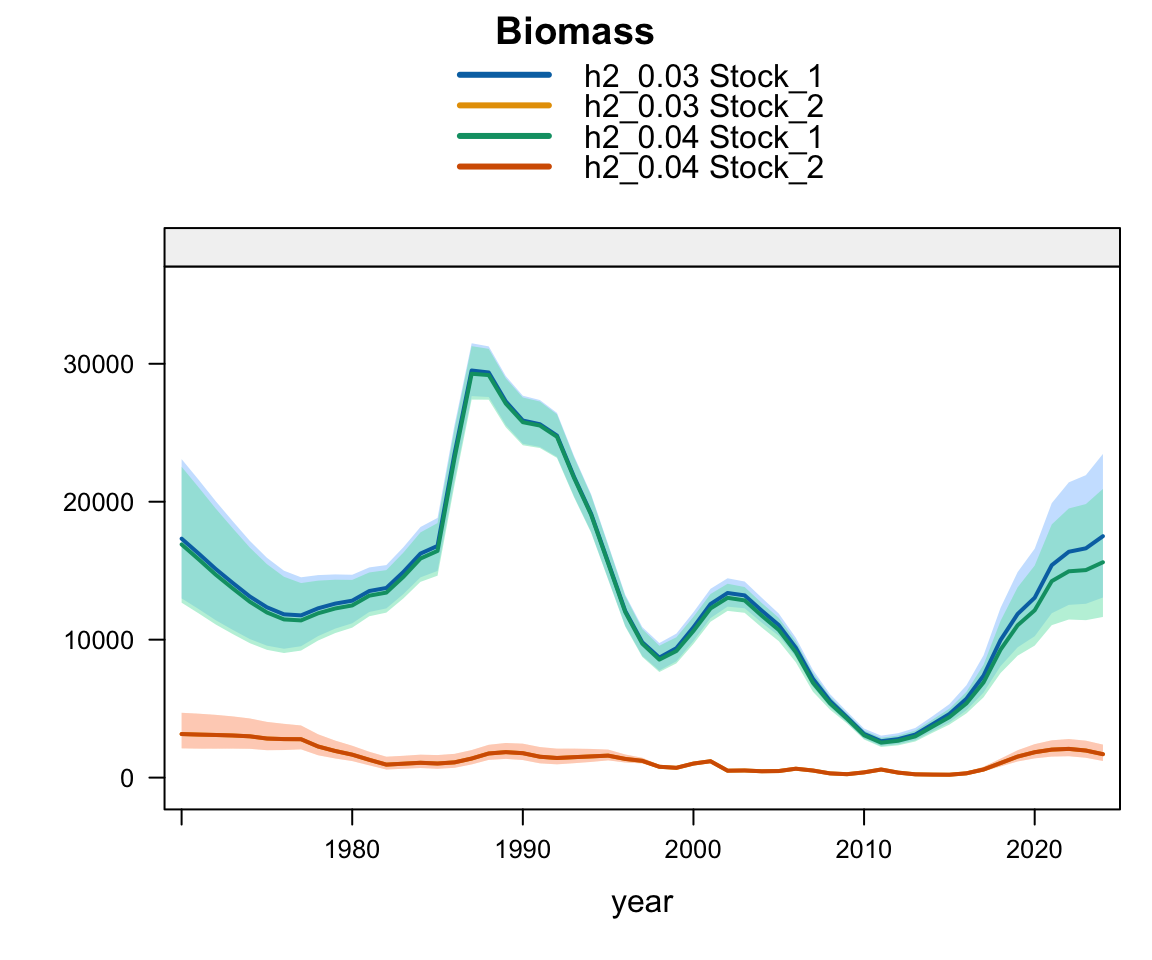 Biomass

h2_0.03 Stock_1
h2_0.03 Stock_2
h2_0.04 Stock_1
h2_0.04 Stock_2

30000
20000
10000
0

1980
1990
2000
2010
2020

year